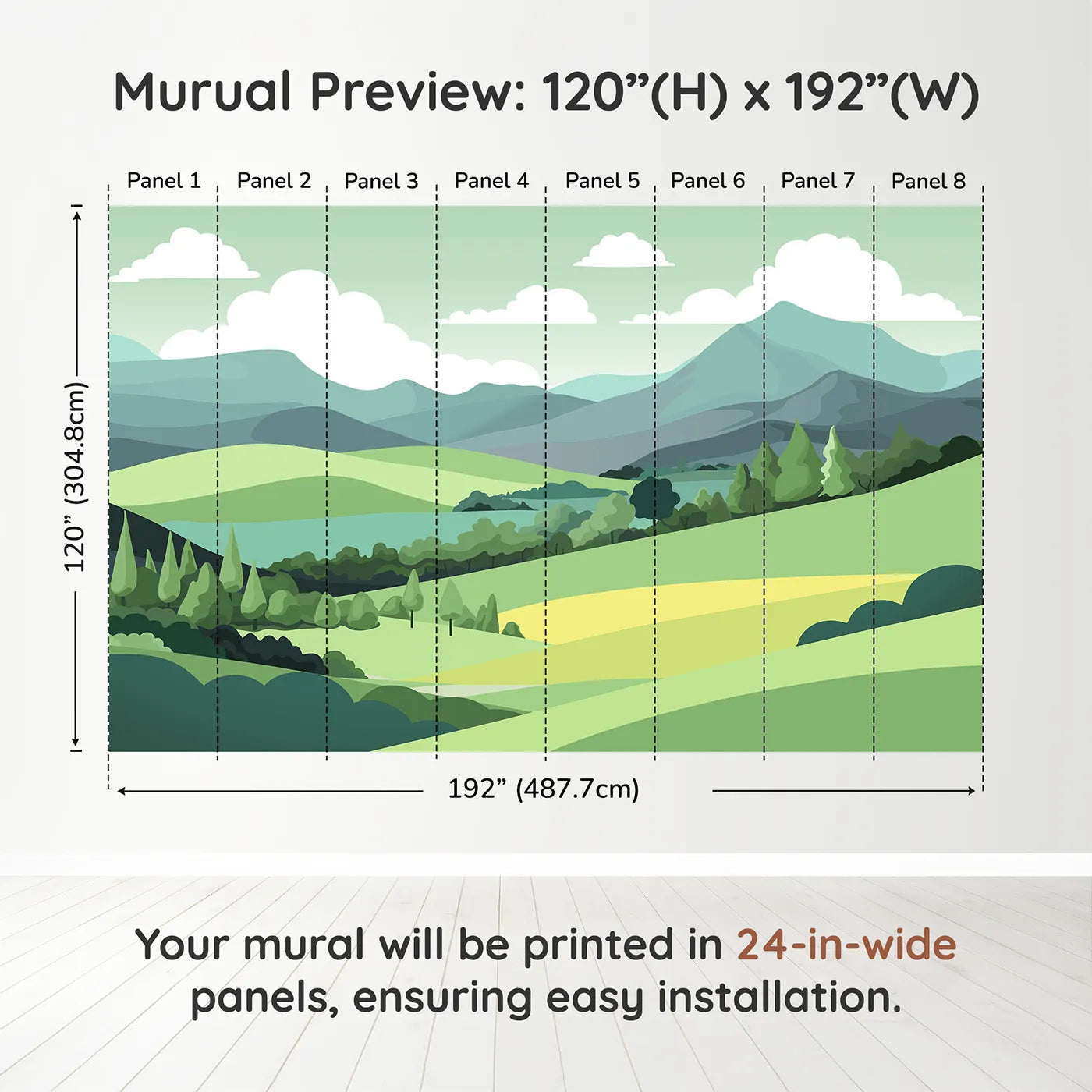 Murual Preview: 120”(H) x 192”(W)

Panel 1 Panel 2 Panel 3 Panel 4 Panel 5 Panel 6 Panel 7 Panel 8

120” (304.8cm)

192” (487.7cm)

Your mural will be printed in 24-in-wide panels, ensuring easy installation.